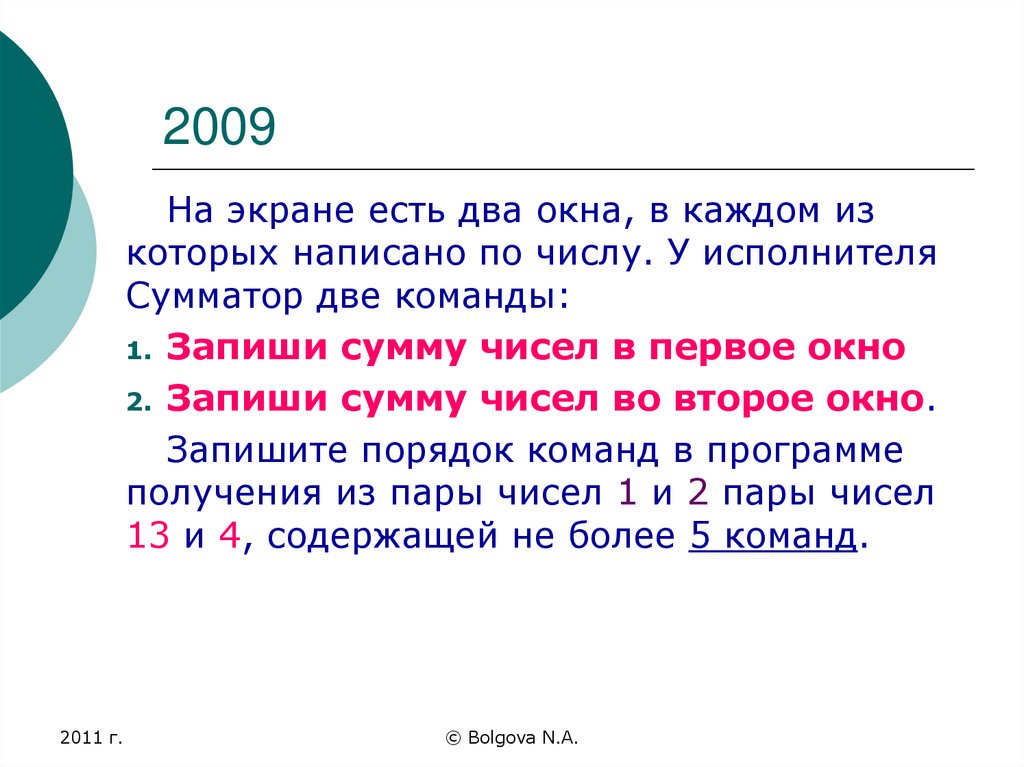 2009

На экране есть два окна, в каждом из которых написано по числу. У исполнителя Сумматор две команды:

1. Запиши сумму чисел в первое окно
2. Запиши сумму чисел во второе окно.

Запишите порядок команд в программе получения из пары чисел 1 и 2 пары чисел 13 и 4, содержащей не более 5 команд.

2011 г.

© Bolgova N.A.